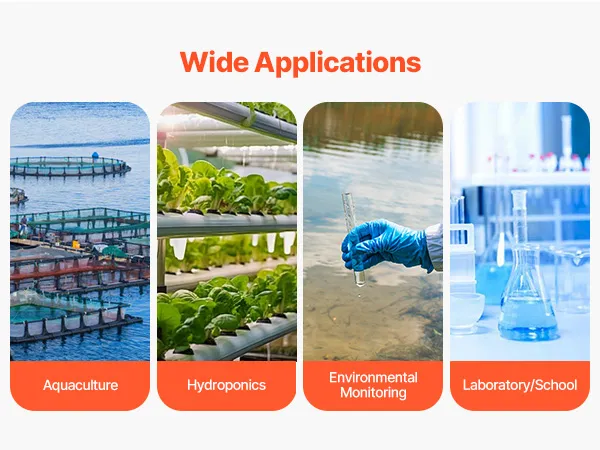 Wide Applications

Aquaculture

Hydroponics

Environmental Monitoring

Laboratory/School